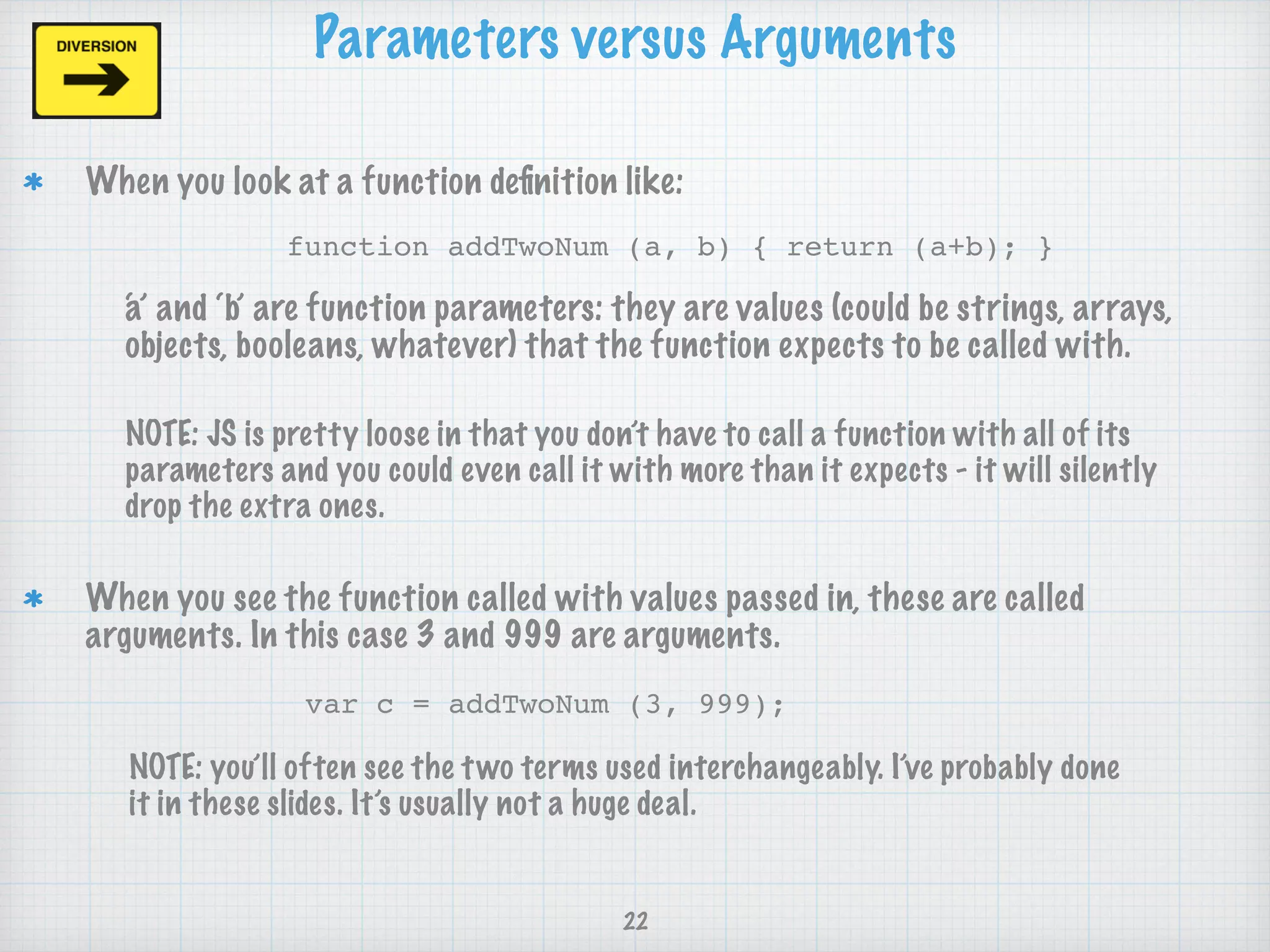 DIVERSION

Parameters versus Arguments

* When you look at a function definition like:

function addTwoNum (a, b) { return (a+b); }

'a' and 'b' are function parameters: they are values (could be strings, arrays, objects, booleans, whatever) that the function expects to be called with.

NOTE: JS is pretty loose in that you don't have to call a function with all of its parameters and you could even call it with more than it expects - it will silently drop the extra ones.

* When you see the function called with values passed in, these are called arguments. In this case 3 and 999 are arguments.

var c = addTwoNum (3, 999);

NOTE: you'll often see the two terms used interchangeably. I've probably done it in these slides. It's usually not a huge deal.

22